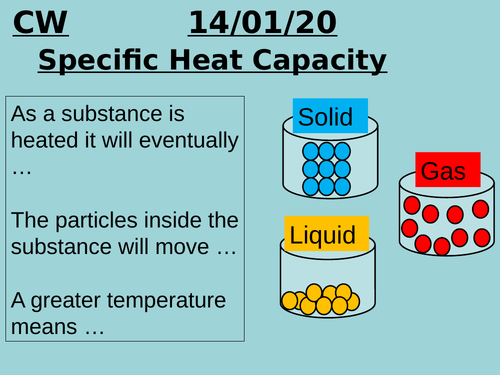 CW 14/01/20

Specific Heat Capacity

As a substance is heated it will eventually …

The particles inside the substance will move …

A greater temperature means …

Solid

Gas

Liquid